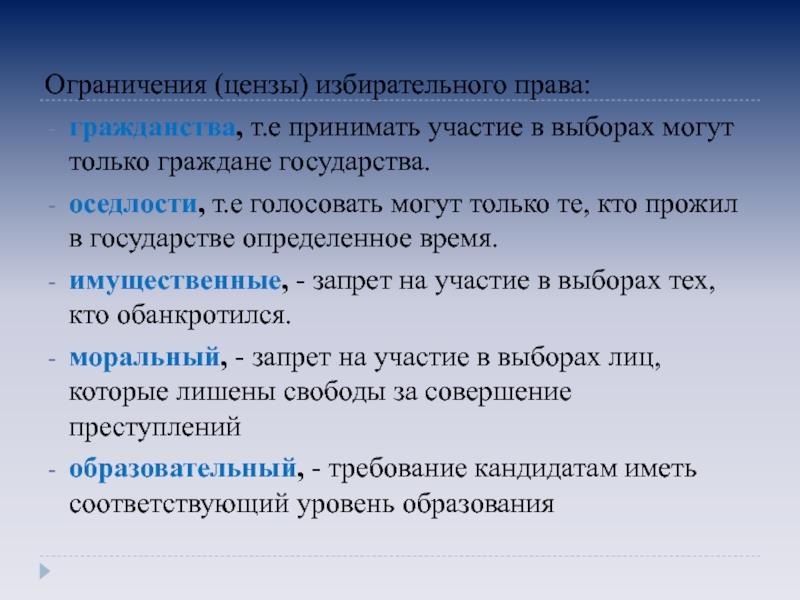 Ограничения (цензы) избирательного права:

- гражданства, т.е принимать участие в выборах могут только граждане государства.
- оседлости, т.е голосовать могут только те, кто прожил в государстве определенное время.
- имущественные, - запрет на участие в выборах тех, кто обанкротился.
- моральный, - запрет на участие в выборах лиц, которые лишены свободы за совершение преступлений
- образовательный, - требование кандидатам иметь соответствующий уровень образования